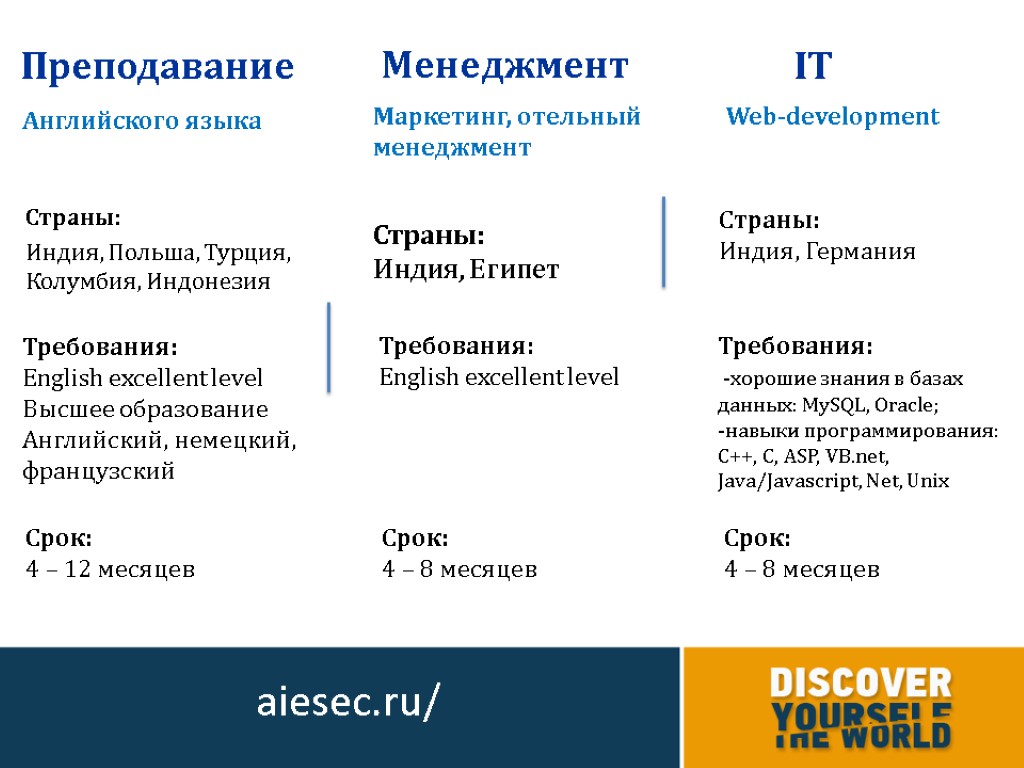 Преподавание

Английского языка

Страны:
Индия, Польша, Турция, Колумбия, Индонезия

Требования:
English excellent level
Высшее образование
Английский, немецкий, французский

Срок:
4 – 12 месяцев

Менеджмент

Маркетинг, отельный менеджмент

Страны:
Индия, Египет

Требования:
English excellent level

Срок:
4 – 8 месяцев

IT

Web-development

Страны:
Индия, Германия

Требования:
-хорошие знания в базах данных: MySQL, Oracle;
-навыки программирования: C++, C, ASP, VB.net, Java/Javascript, Net, Unix

Срок:
4 – 8 месяцев

aiesec.ru/

DISCOVER
YOURSELF
THE WORLD